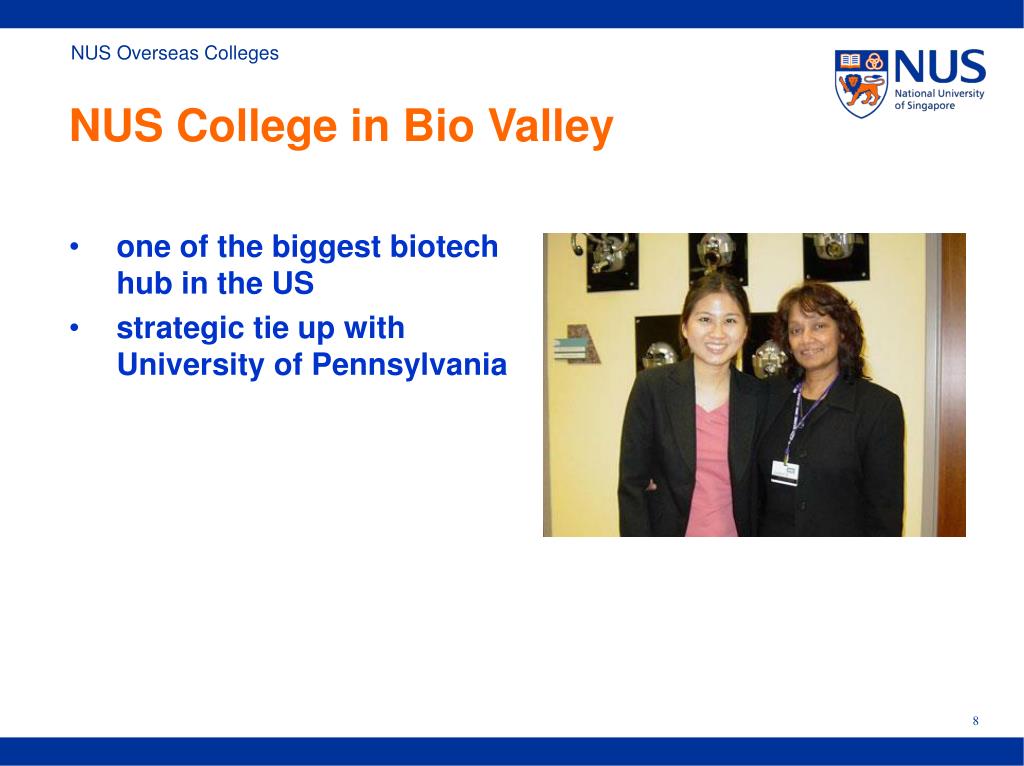 NUS Overseas Colleges

NUS National University of Singapore

NUS College in Bio Valley

• one of the biggest biotech hub in the US
• strategic tie up with University of Pennsylvania

8